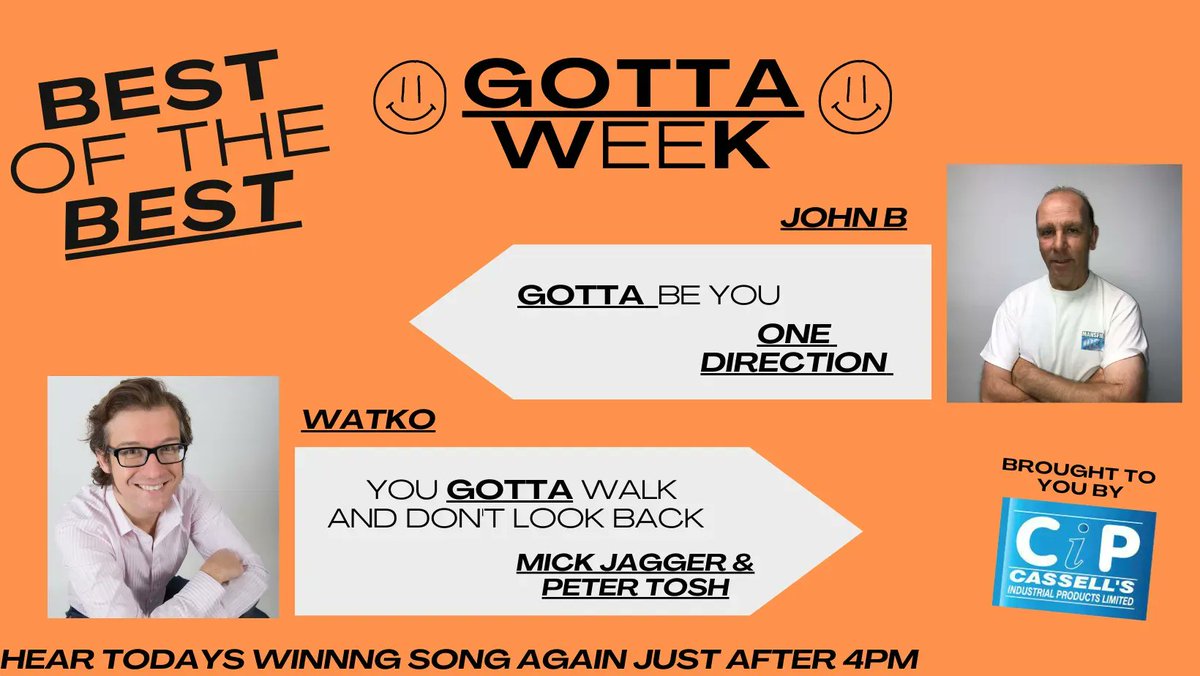 BEST OF THE BEST

GOTTA WEEK

JOHN B

GOTTA BE YOU

ONE DIRECTION

WATKO

YOU GOTTA WALK AND DON'T LOOK BACK

MICK JAGGER & PETER TOSH

BROUGHT TO YOU BY

CiP CASSELL'S INDUSTRIAL PRODUCTS LIMITED

HEAR TODAYS WINNNG SONG AGAIN JUST AFTER 4PM